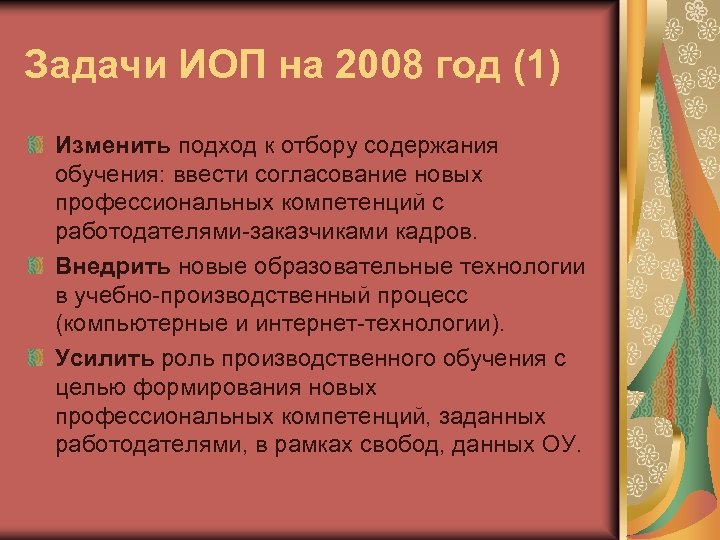 Задачи ИОП на 2008 год (1)

Изменить подход к отбору содержания обучения: ввести согласование новых профессиональных компетенций с работодателями-заказчиками кадров.

Внедрить новые образовательные технологии в учебно-производственный процесс (компьютерные и интернет-технологии).

Усилить роль производственного обучения с целью формирования новых профессиональных компетенций, заданных работодателями, в рамках свобод, данных ОУ.